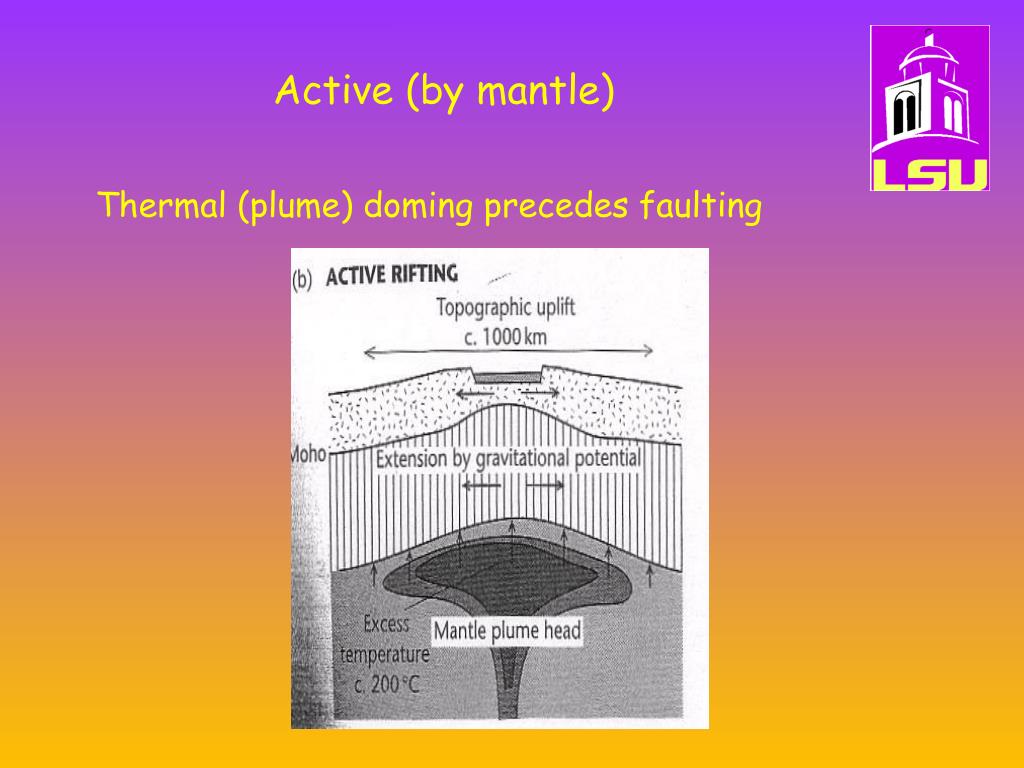 Active (by mantle)

LSU

Thermal (plume) doming precedes faulting

(b) ACTIVE RIFTING

Topographic uplift c. 1000 km

Moho

Extension by gravitational potential

Excess temperature c. 200°C

Mantle plume head